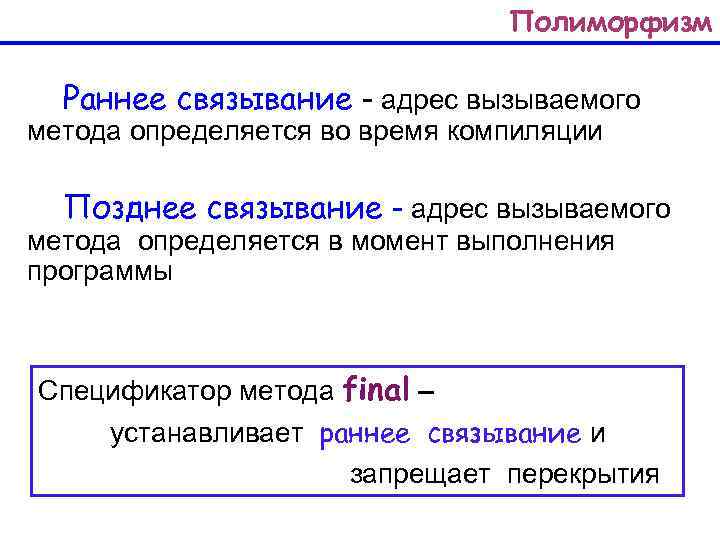 Полиморфизм

Раннее связывание - адрес вызываемого метода определяется во время компиляции

Позднее связывание - адрес вызываемого метода определяется в момент выполнения программы

Спецификатор метода final – устанавливает раннее связывание и запрещает перекрытия